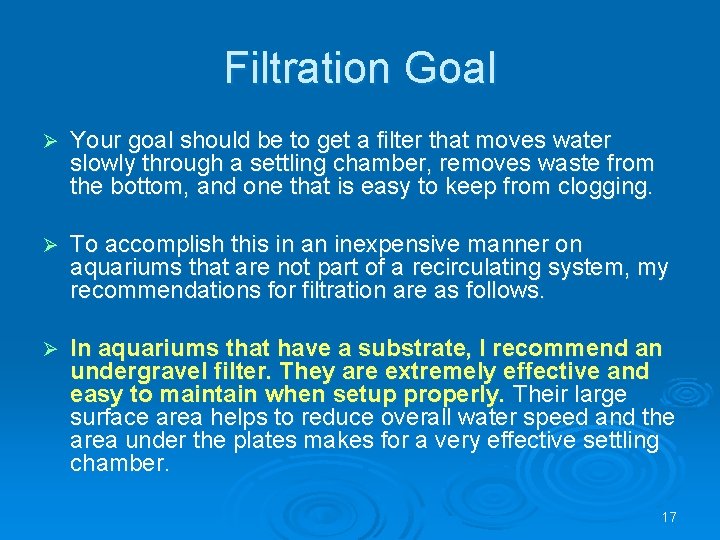 Filtration Goal

➢ Your goal should be to get a filter that moves water slowly through a settling chamber, removes waste from the bottom, and one that is easy to keep from clogging.

➢ To accomplish this in an inexpensive manner on aquariums that are not part of a recirculating system, my recommendations for filtration are as follows.

➢ In aquariums that have a substrate, I recommend an undergravel filter. They are extremely effective and easy to maintain when setup properly. Their large surface area helps to reduce overall water speed and the area under the plates makes for a very effective settling chamber.

17